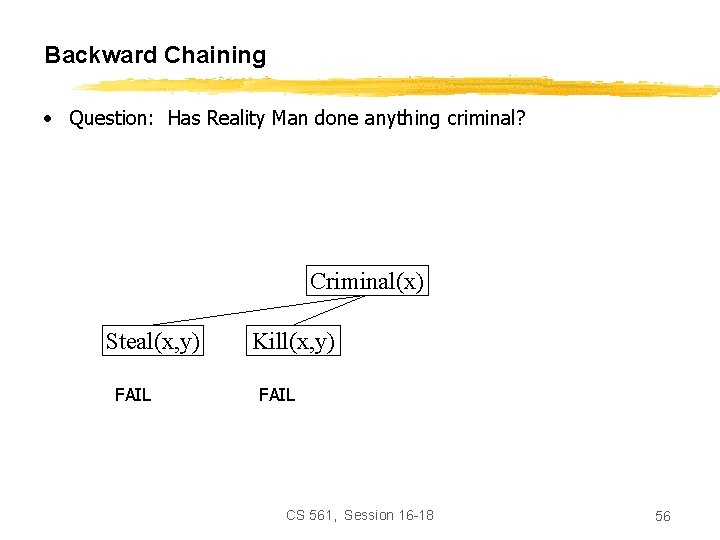 Backward Chaining

• Question: Has Reality Man done anything criminal?

Criminal(x)

Steal(x,y)

Kill(x,y)

FAIL

FAIL

CS 561, Session 16-18

56